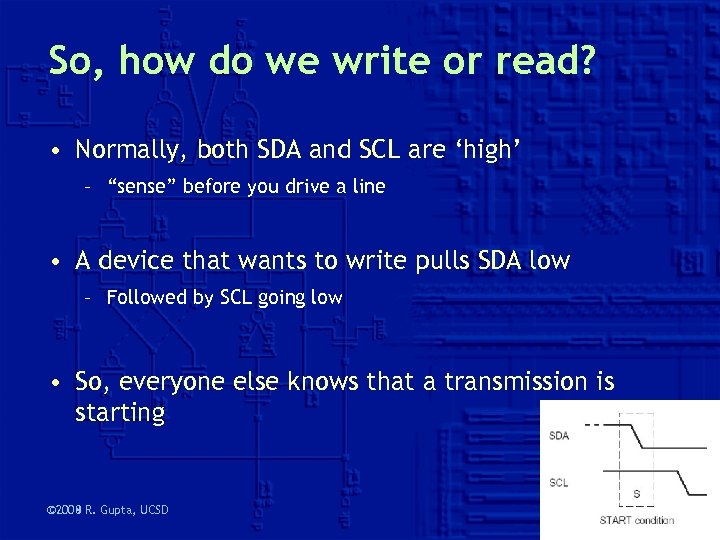 So, how do we write or read?

• Normally, both SDA and SCL are ‘high’
– “sense” before you drive a line

• A device that wants to write pulls SDA low
– Followed by SCL going low

• So, everyone else knows that a transmission is starting

SDA
SCL
S
START condition

©2008 R. Gupta, UCSD